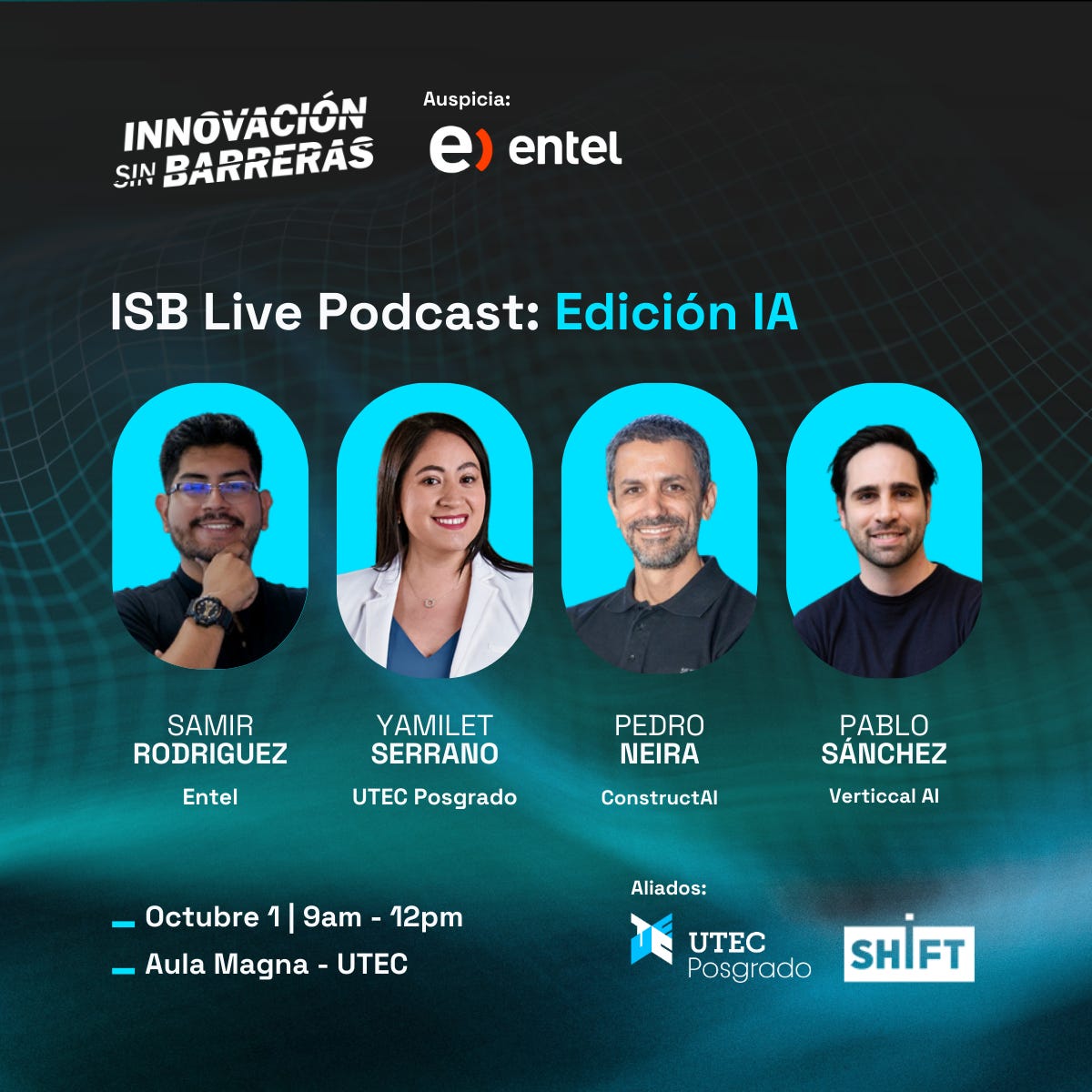 INNOVACIÓN SIN BARRERAS

Auspicia:

entel

ISB Live Podcast: Edición IA

SAMIR
RODRIGUEZ
Entel

YAMILET
SERRANO
UTEC Posgrado

PEDRO
NEIRA
ConstructAI

PABLO
SÁNCHEZ
Verticcal AI

Octubre 1 | 9am - 12pm
Aula Magna - UTEC

Aliados:

UTEC Posgrado

SHIFT